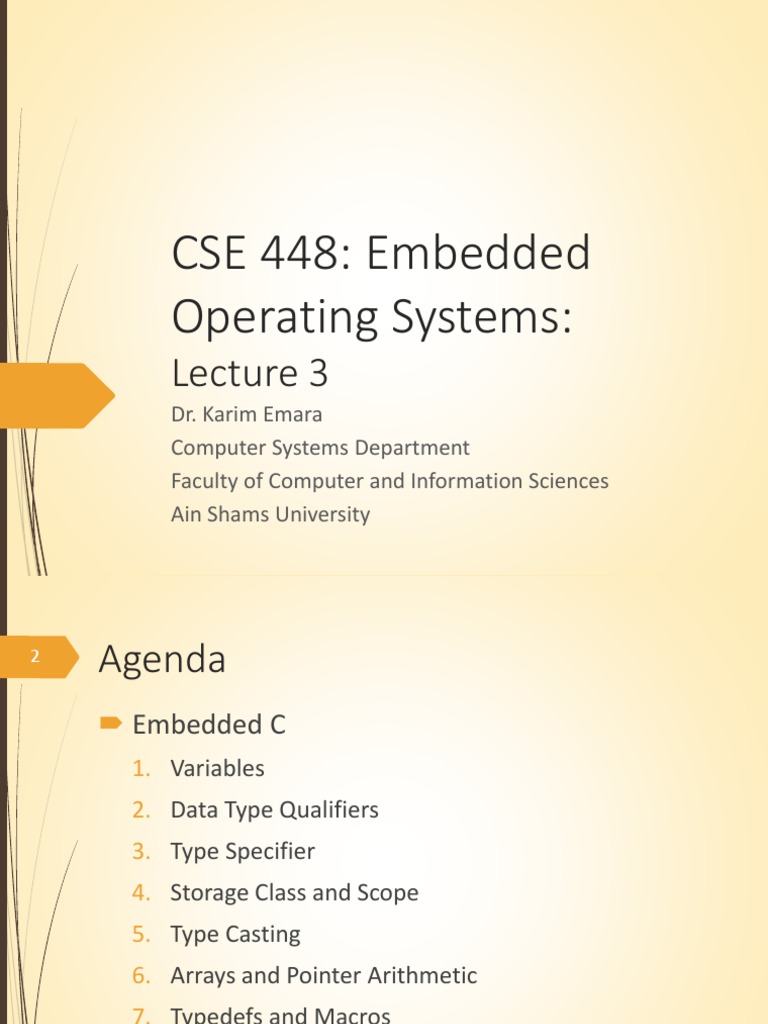 CSE 448: Embedded Operating Systems:

Lecture 3

Dr. Karim Emara
Computer Systems Department
Faculty of Computer and Information Sciences
Ain Shams University

2

Agenda

Embedded C

1. Variables
2. Data Type Qualifiers
3. Type Specifier
4. Storage Class and Scope
5. Type Casting
6. Arrays and Pointer Arithmetic
7. Typedefs and Macros